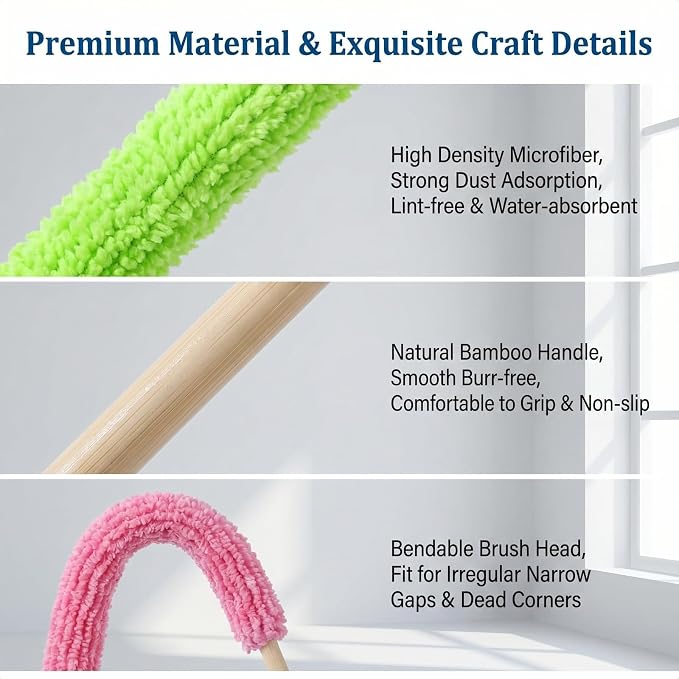 Premium Material & Exquisite Craft Details

High Density Microfiber, Strong Dust Adsorption, Lint-free & Water-absorbent

Natural Bamboo Handle, Smooth Burr-free, Comfortable to Grip & Non-slip

Bendable Brush Head, Fit for Irregular Narrow Gaps & Dead Corners